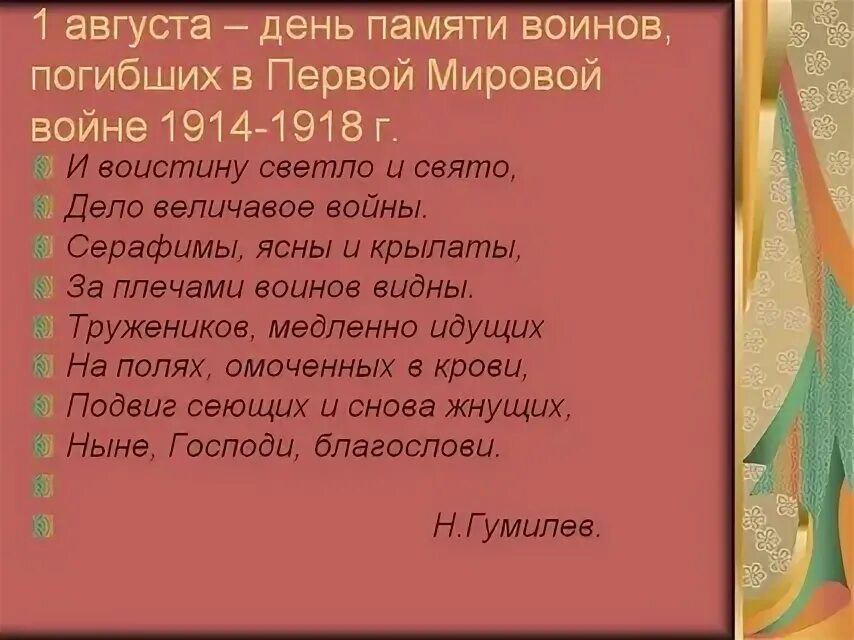 1 августа – день памяти воинов, погибших в Первой Мировой войне 1914-1918 г.

И воистину светло и свято,
Дело величавое войны.
Серафимы, ясны и крылаты,
За плечами воинов видны.
Тружеников, медленно идущих
На полях, омоченных в крови,
Подвиг сеющих и снова жнущих,
Ныне, Господи, благослови.

Н.Гумилев.